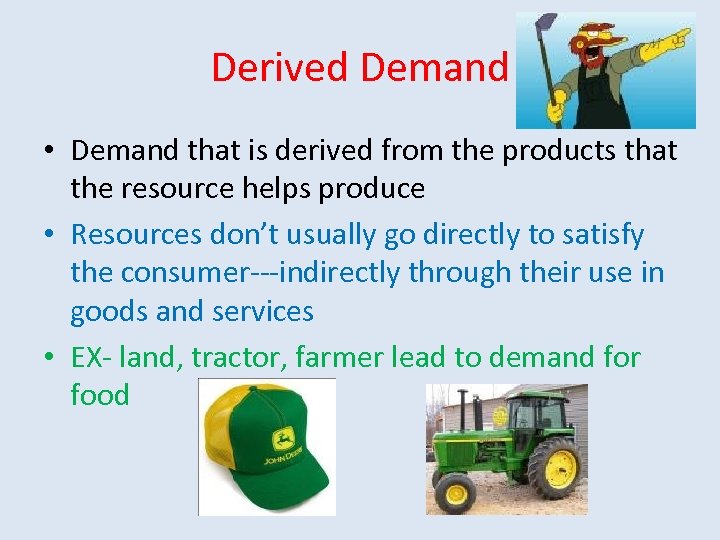 Derived Demand

• Demand that is derived from the products that the resource helps produce

• Resources don't usually go directly to satisfy the consumer---indirectly through their use in goods and services

• EX- land, tractor, farmer lead to demand for food

JOHN DEERE